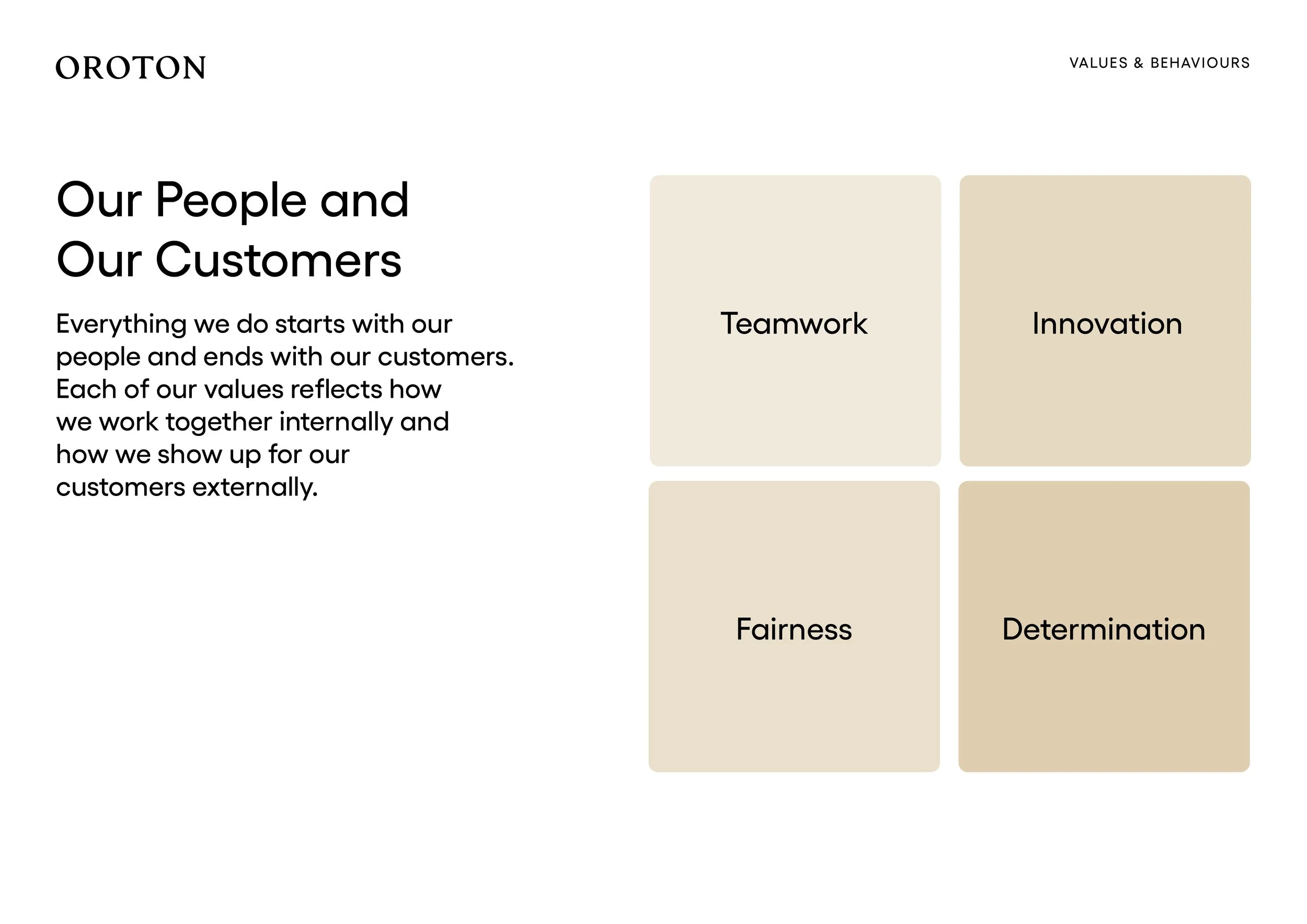 OROTON

VALUES & BEHAVIOURS

Our People and Our Customers

Everything we do starts with our people and ends with our customers. Each of our values reflects how we work together internally and how we show up for our customers externally.

Teamwork

Innovation

Fairness

Determination